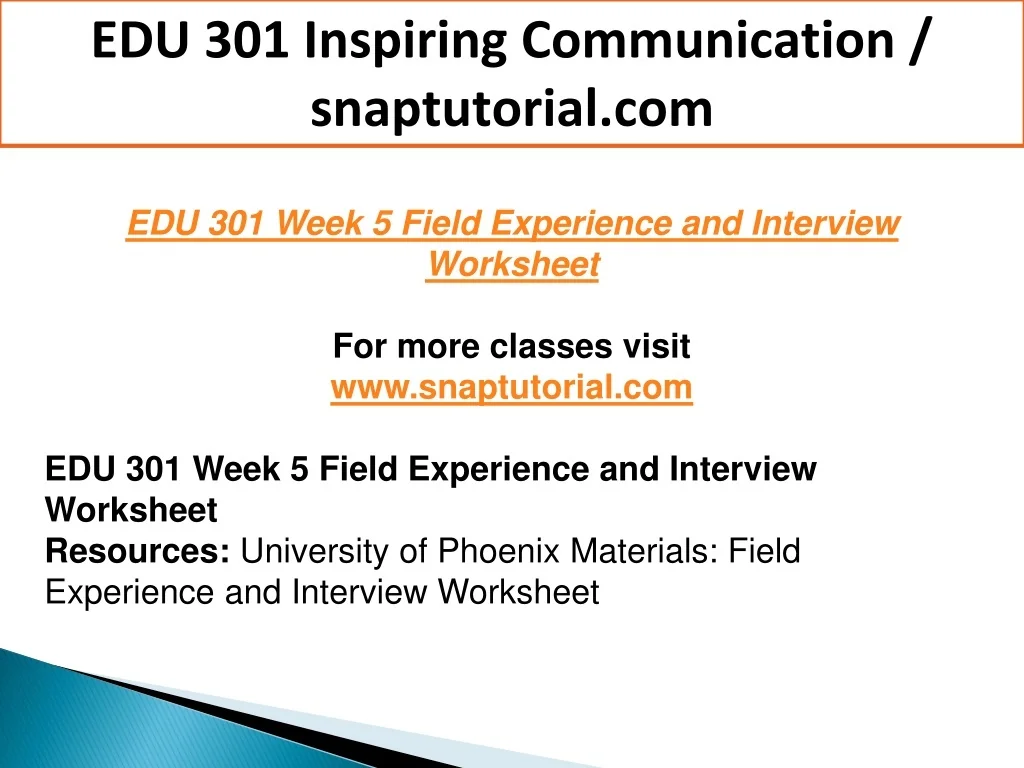 EDU 301 Inspiring Communication / snaptutorial.com

EDU 301 Week 5 Field Experience and Interview Worksheet

For more classes visit
www.snaptutorial.com

EDU 301 Week 5 Field Experience and Interview Worksheet
Resources: University of Phoenix Materials: Field Experience and Interview Worksheet